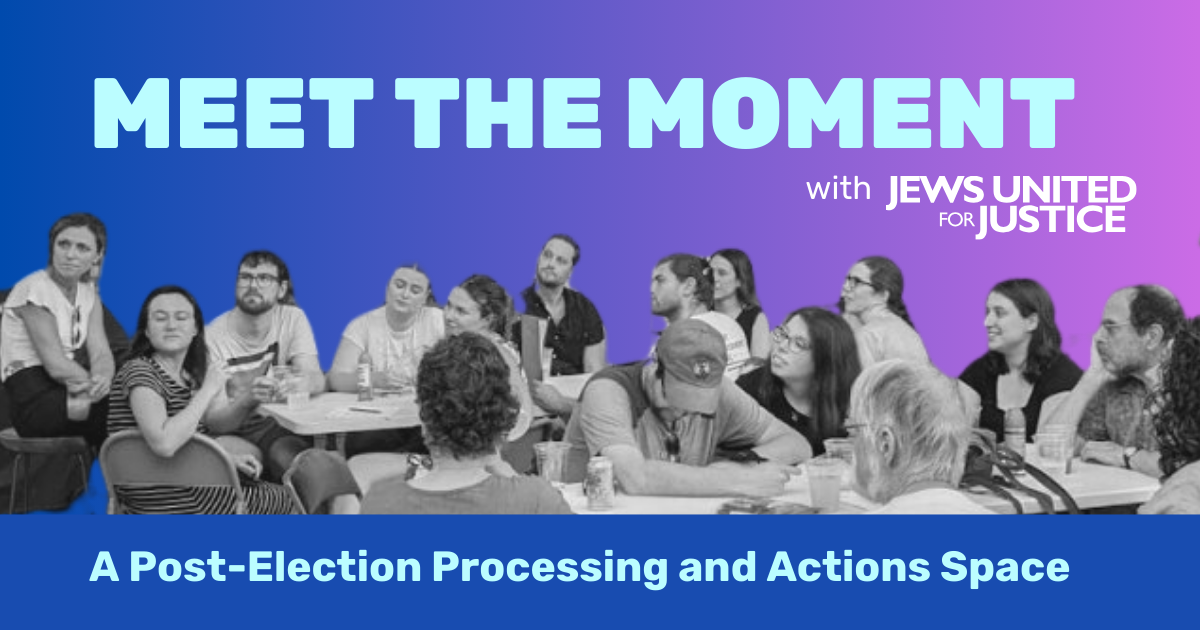 MEET THE MOMENT

with JEWS UNITED FOR JUSTICE

A Post-Election Processing and Actions Space